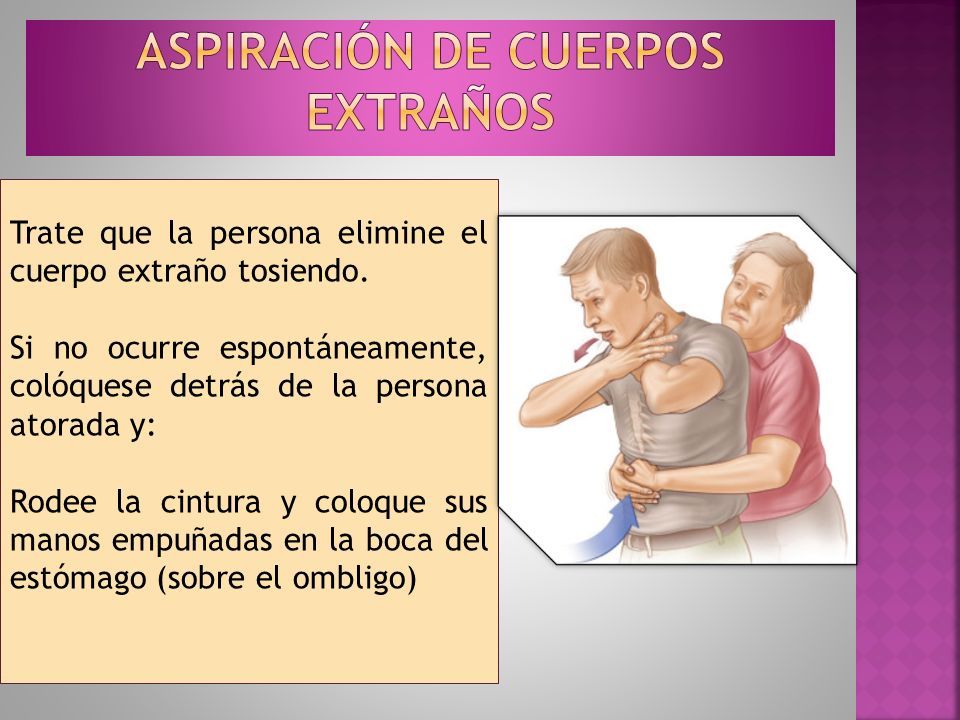 ASPIRACIÓN DE CUERPOS EXTRAÑOS

Trate que la persona elimine el cuerpo extraño tosiendo.

Si no ocurre espontáneamente, colóquese detrás de la persona atorada y:

Rodee la cintura y coloque sus manos empuñadas en la boca del estómago (sobre el ombligo)